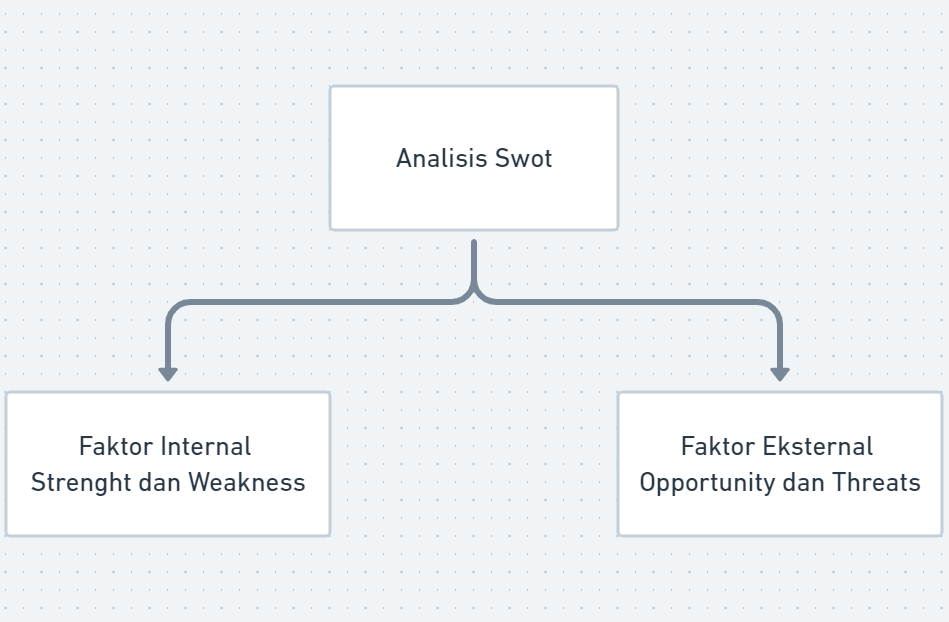 Analisis Swot

Faktor Internal
Strenght dan Weakness

Faktor Eksternal
Opportunity dan Threats